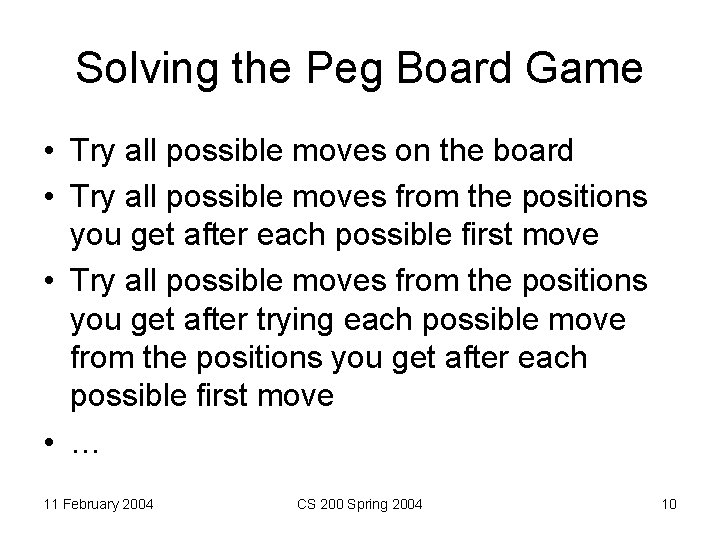 Solving the Peg Board Game

• Try all possible moves on the board
• Try all possible moves from the positions you get after each possible first move
• Try all possible moves from the positions you get after trying each possible move from the positions you get after each possible first move
• …

11 February 2004 CS 200 Spring 2004 10